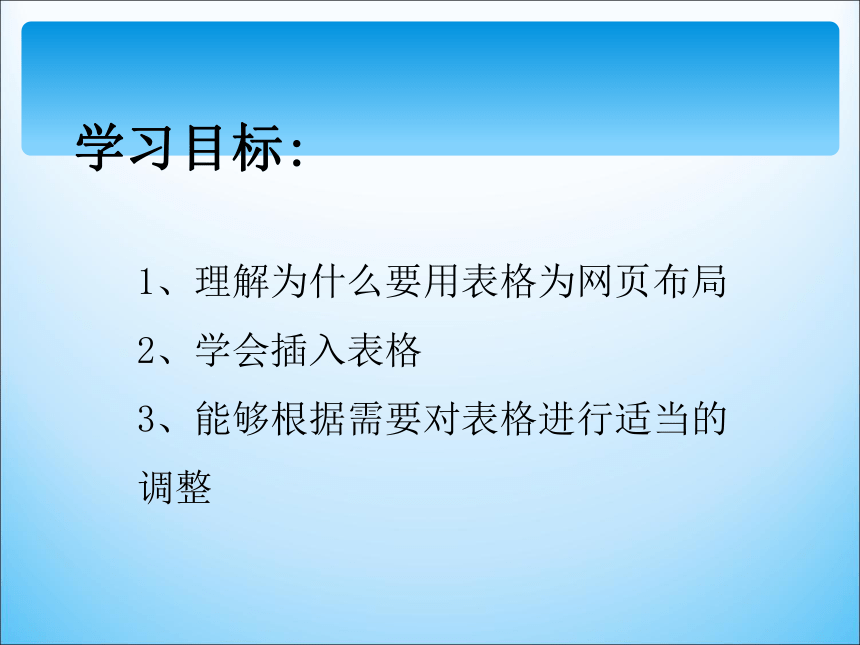 学习目标:

1、理解为什么要用表格为网页布局

2、学会插入表格

3、能够根据需要对表格进行适当的调整